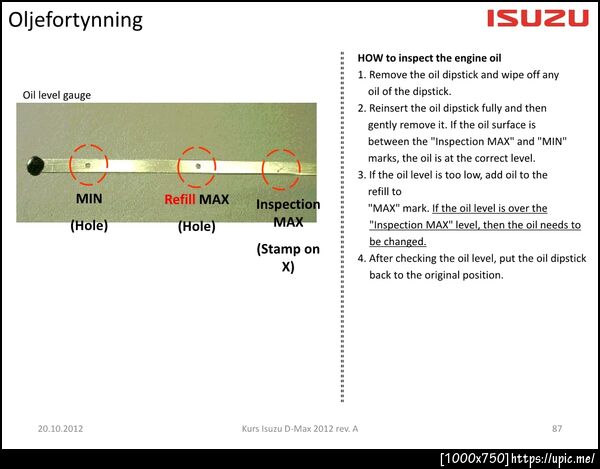 Oljefortynning

ISUZU

Oil level gauge

MIN
(Hole)

Refill MAX
(Hole)

Inspection MAX
(Stamp on X)

HOW to inspect the engine oil
1. Remove the oil dipstick and wipe off any oil of the dipstick.
2. Reinsert the oil dipstick fully and then gently remove it. If the oil surface is between the "Inspection MAX" and "MIN" marks, the oil is at the correct level.
3. If the oil level is too low, add oil to the refill to "MAX" mark. If the oil level is over the "Inspection MAX" level, then the oil needs to be changed.
4. After checking the oil level, put the oil dipstick back to the original position.

20.10.2012

Kurs Isuzu D-Max 2012 rev. A

87

[1000x750] https://upic.me/